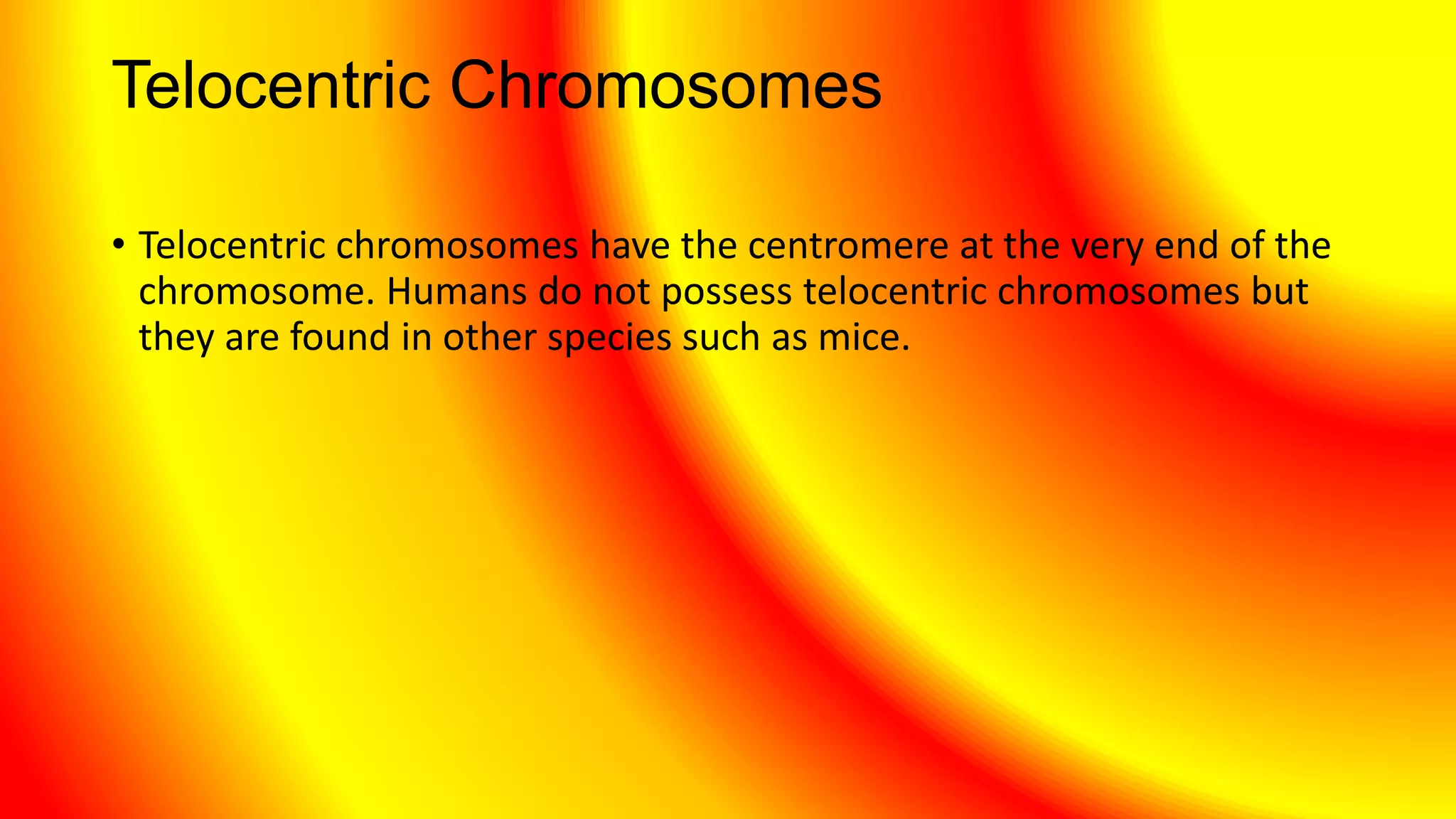 Telocentric Chromosomes

• Telocentric chromosomes have the centromere at the very end of the chromosome. Humans do not possess telocentric chromosomes but they are found in other species such as mice.